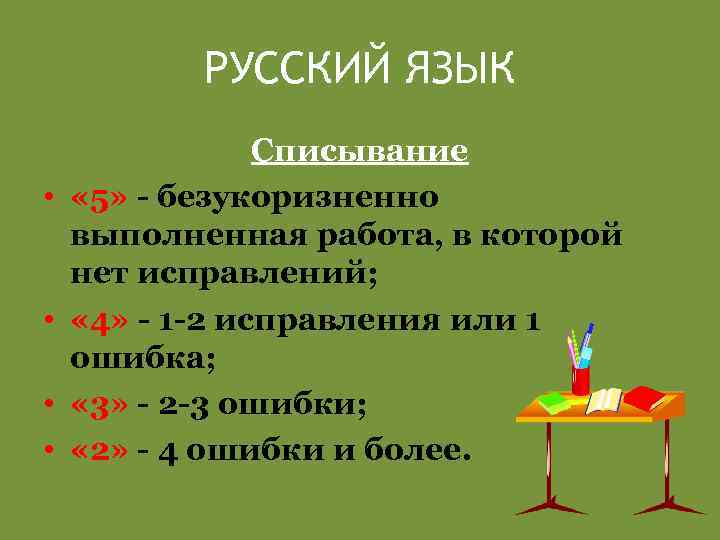 РУССКИЙ ЯЗЫК

Списывание

• «5» - безукоризненно выполненная работа, в которой нет исправлений;
• «4» - 1-2 исправления или 1 ошибка;
• «3» - 2-3 ошибки;
• «2» - 4 ошибки и более.